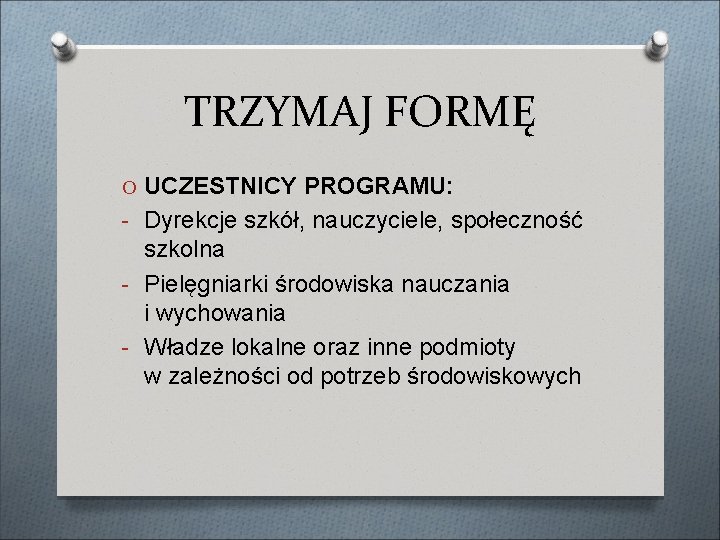 TRZYMAJ FORMĘ

O UCZESTNICY PROGRAMU:
- Dyrekcje szkół, nauczyciele, społeczność szkolna
- Pielęgniarki środowiska nauczania i wychowania
- Władze lokalne oraz inne podmioty w zależności od potrzeb środowiskowych